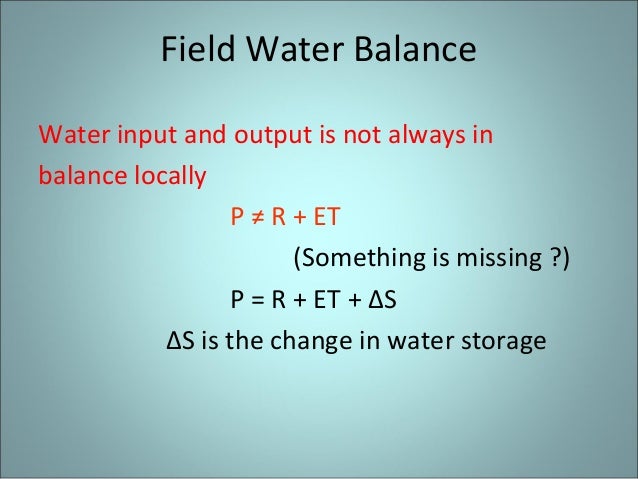 Field Water Balance

Water input and output is not always in balance locally

$P \neq R + ET$

(Something is missing ?)

$P = R + ET + \Delta S$

$\Delta S$ is the change in water storage